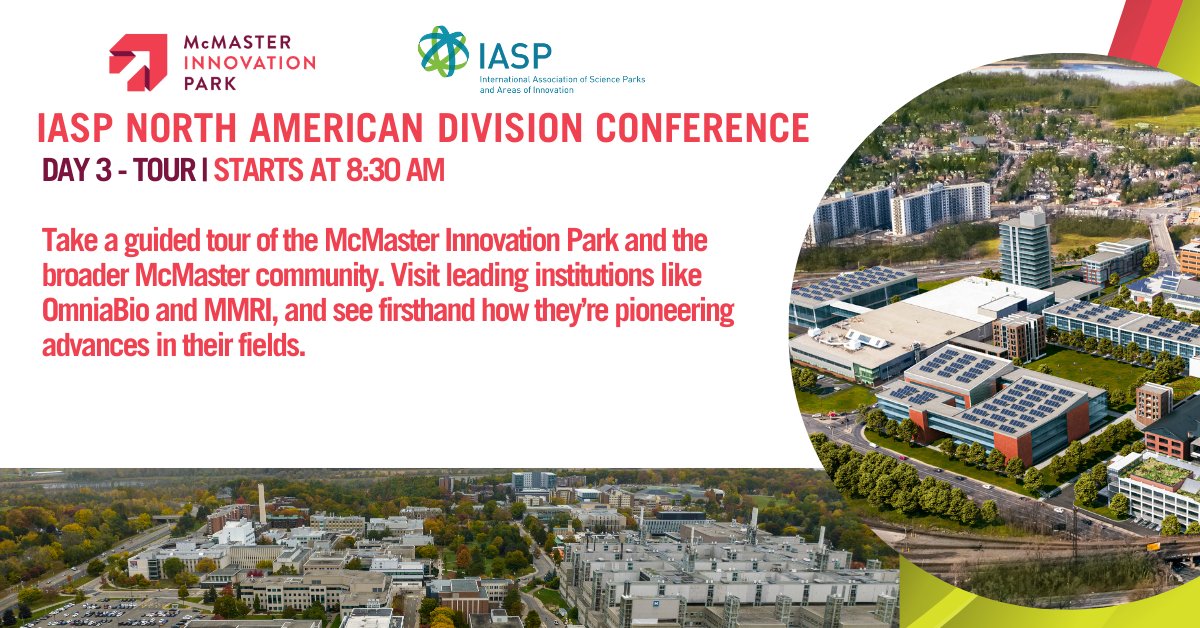 McMASTER INNOVATION PARK

IASP
International Association of Science Parks and Areas of Innovation

IASP NORTH AMERICAN DIVISION CONFERENCE

DAY 3 - TOUR | STARTS AT 8:30 AM

Take a guided tour of the McMaster Innovation Park and the broader McMaster community. Visit leading institutions like OmniaBio and MMRI, and see firsthand how they're pioneering advances in their fields.